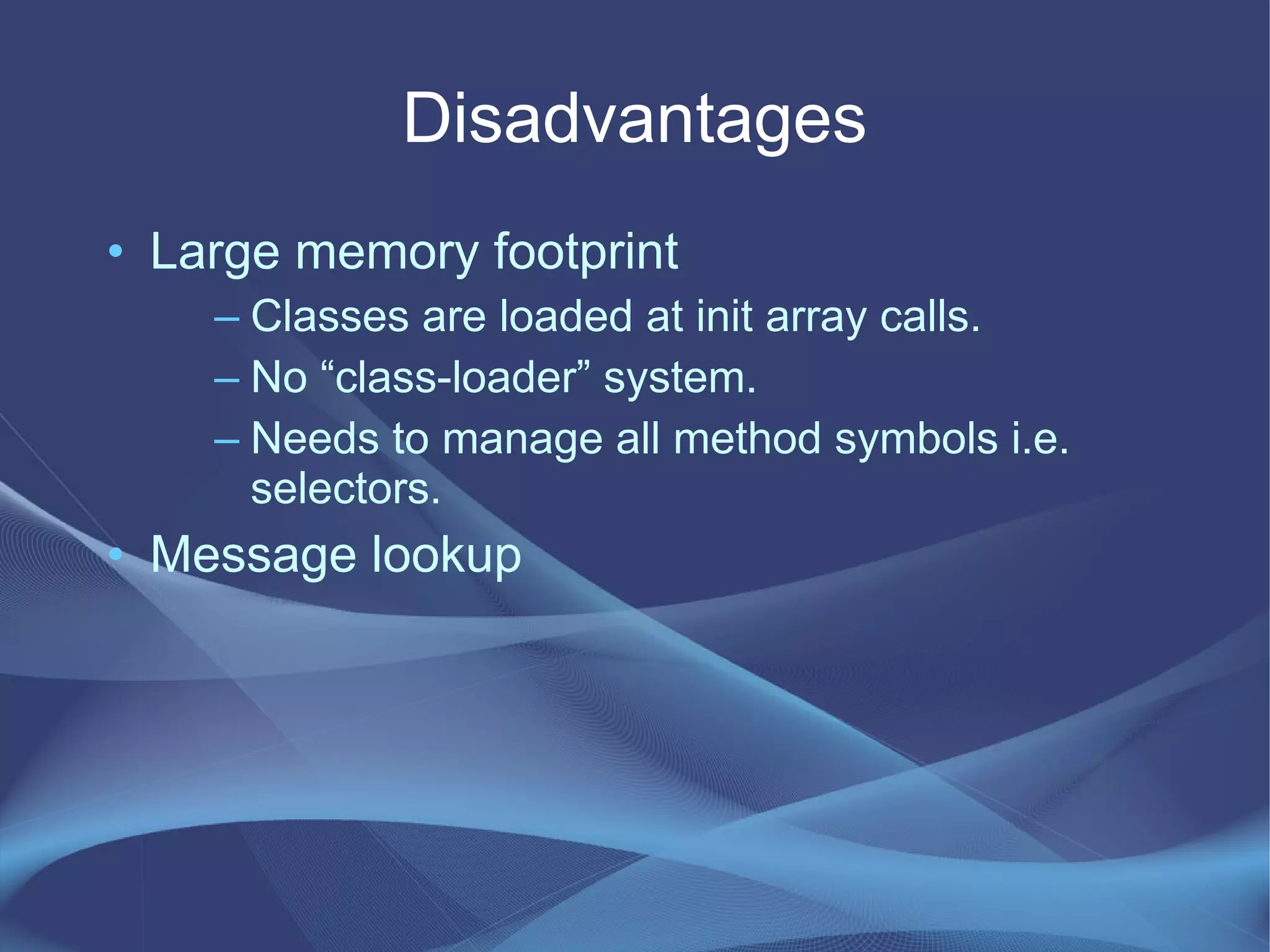 Disadvantages

• Large memory footprint
  – Classes are loaded at init array calls.
  – No “class-loader” system.
  – Needs to manage all method symbols i.e. selectors.
• Message lookup